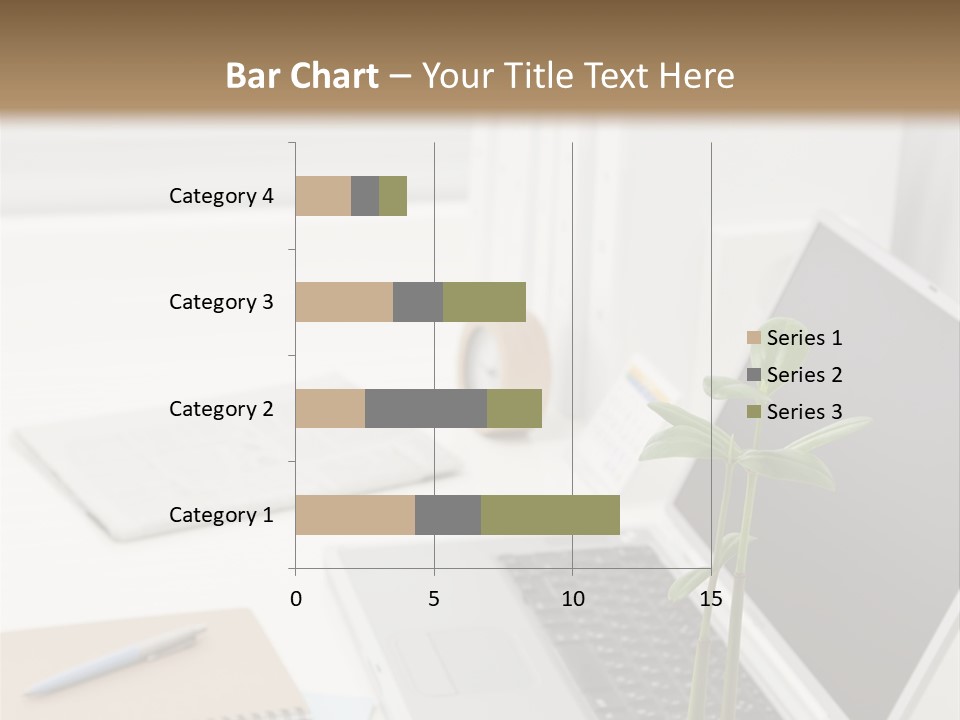 Bar Chart – Your Title Text Here

Category 4
Category 3
Category 2
Category 1

0
5
10
15

Series 1
Series 2
Series 3